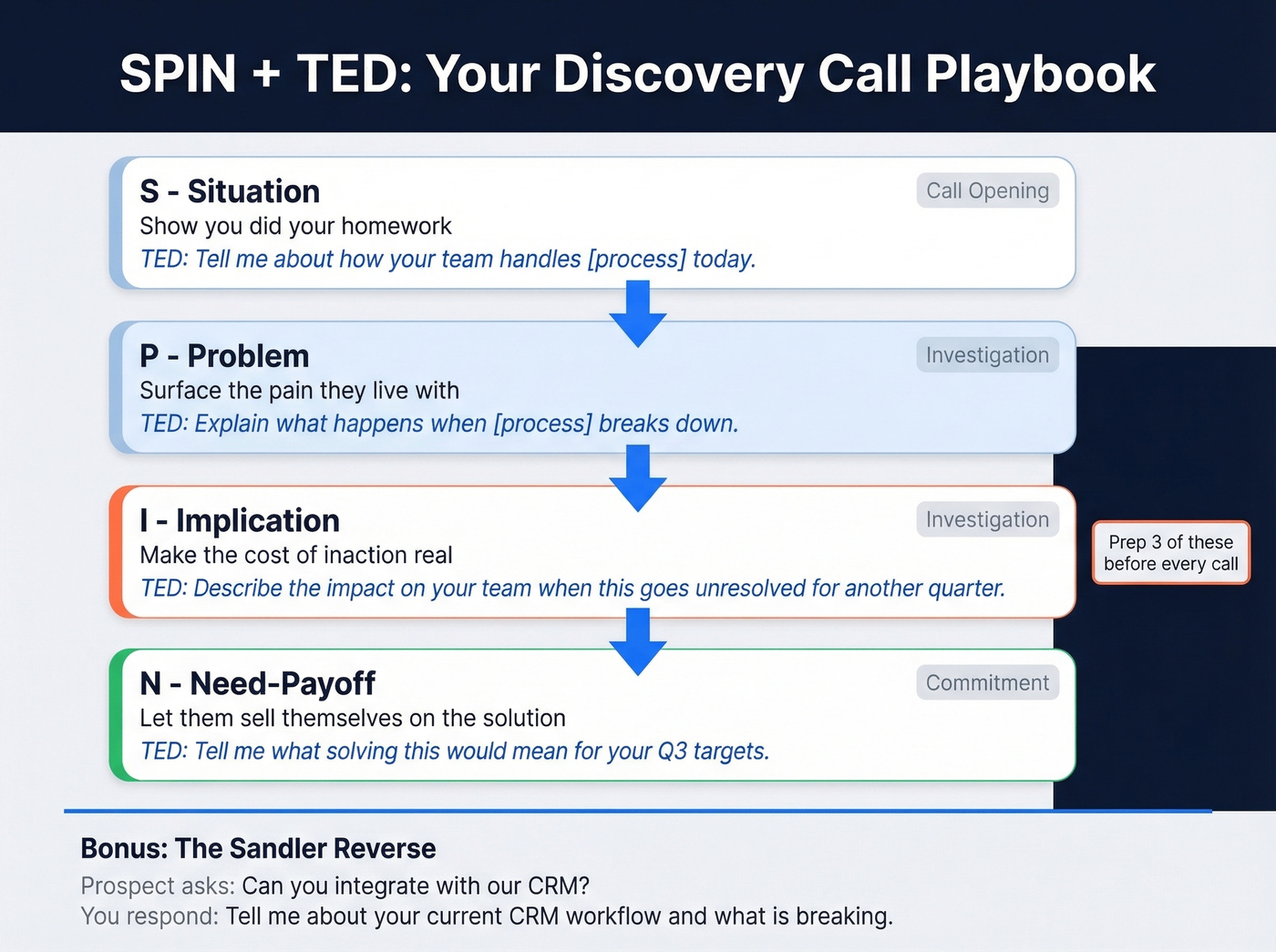 SPIN + TED: Your Discovery Call Playbook

S - Situation
Call Opening
Show you did your homework
TED: Tell me about how your team handles [process] today.

P - Problem
Investigation
Surface the pain they live with
TED: Explain what happens when [process] breaks down.

I - Implication
Investigation
Make the cost of inaction real
TED: Describe the impact on your team when this goes unresolved for another quarter.

Prep 3 of these before every call

N - Need-Payoff
Commitment
Let them sell themselves on the solution
TED: Tell me what solving this would mean for your Q3 targets.

Bonus: The Sandler Reverse
Prospect asks: Can you integrate with our CRM?
You respond: Tell me about your current CRM workflow and what is breaking.